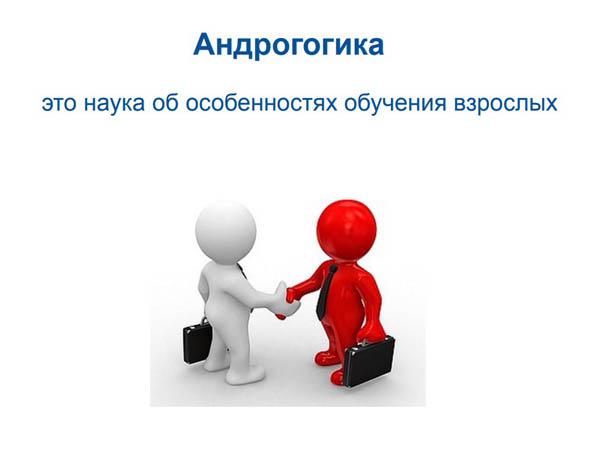 Андрогогика

это наука об особенностях обучения взрослых